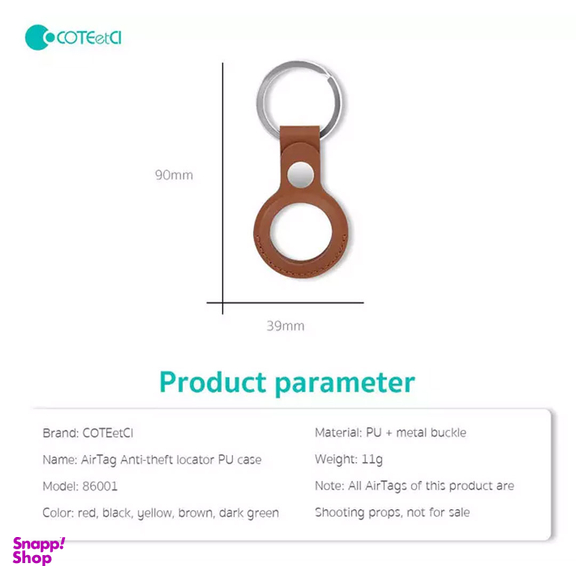 COTEetCI

90mm

39mm

Product parameter

Brand: COTEetCI

Name: AirTag Anti-theft locator PU case

Model: 86001

Color: red, black, yellow, brown, dark green

Material: PU + metal buckle

Weight: 11g

Note: All AirTags of this product are Shooting props, not for sale

Snapp! Shop